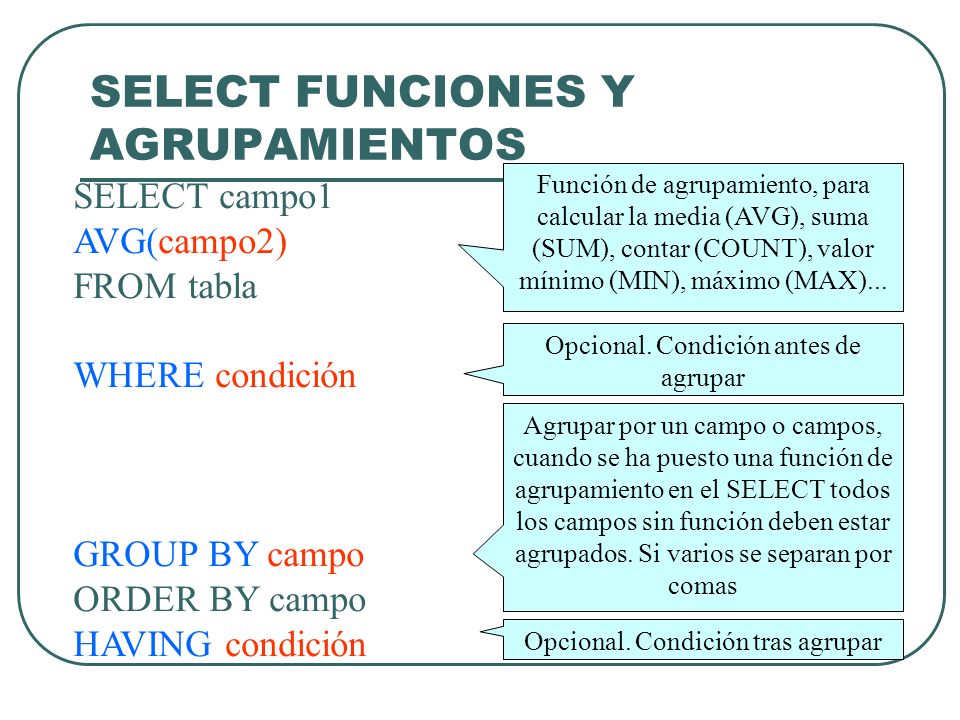 SELECT FUNCIONES Y AGRUPAMIENTOS

SELECT campo1
AVG(campo2)
FROM tabla

WHERE condición

GROUP BY campo
ORDER BY campo
HAVING condición

Función de agrupamiento, para calcular la media (AVG), suma (SUM), contar (COUNT), valor mínimo (MIN), máximo (MAX)...

Opcional. Condición antes de agrupar

Agrupar por un campo o campos, cuando se ha puesto una función de agrupamiento en el SELECT todos los campos sin función deben estar agrupados. Si varios se separan por comas

Opcional. Condición tras agrupar